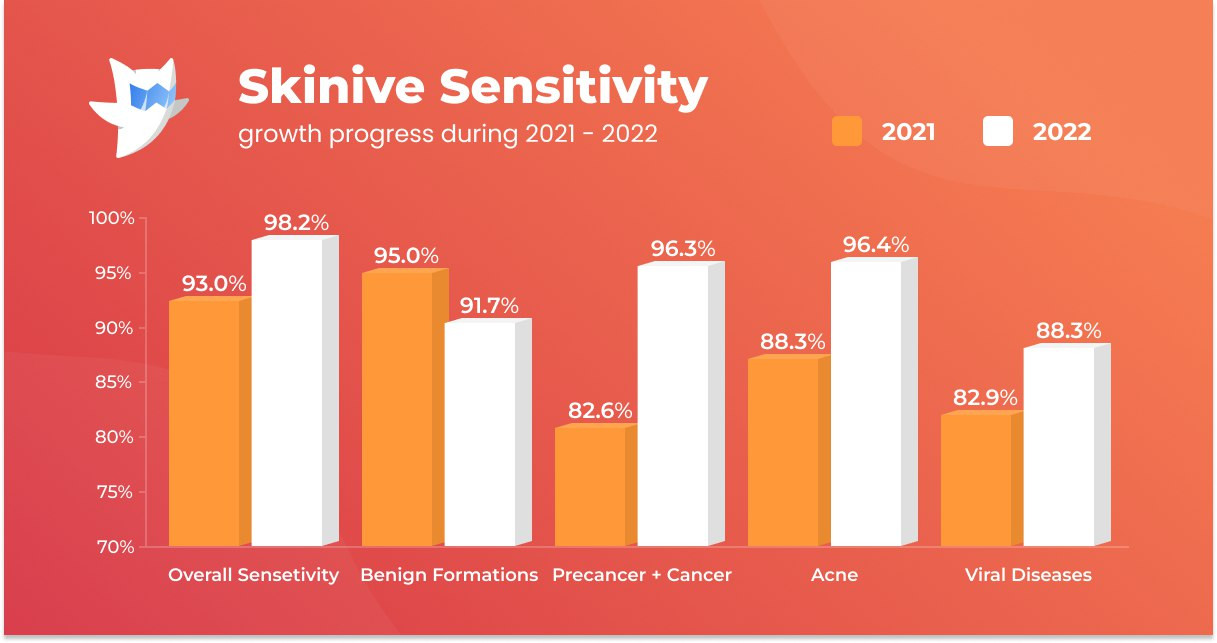 Skinive Sensitivity
growth progress during 2021 - 2022

2021 2022

100%
95%
90%
85%
80%
75%
70%

93.0% 98.2%
95.0% 91.7%
82.6% 96.3%
88.3% 96.4%
82.9% 88.3%

Overall Sensetivity
Benign Formations
Precancer + Cancer
Acne
Viral Diseases